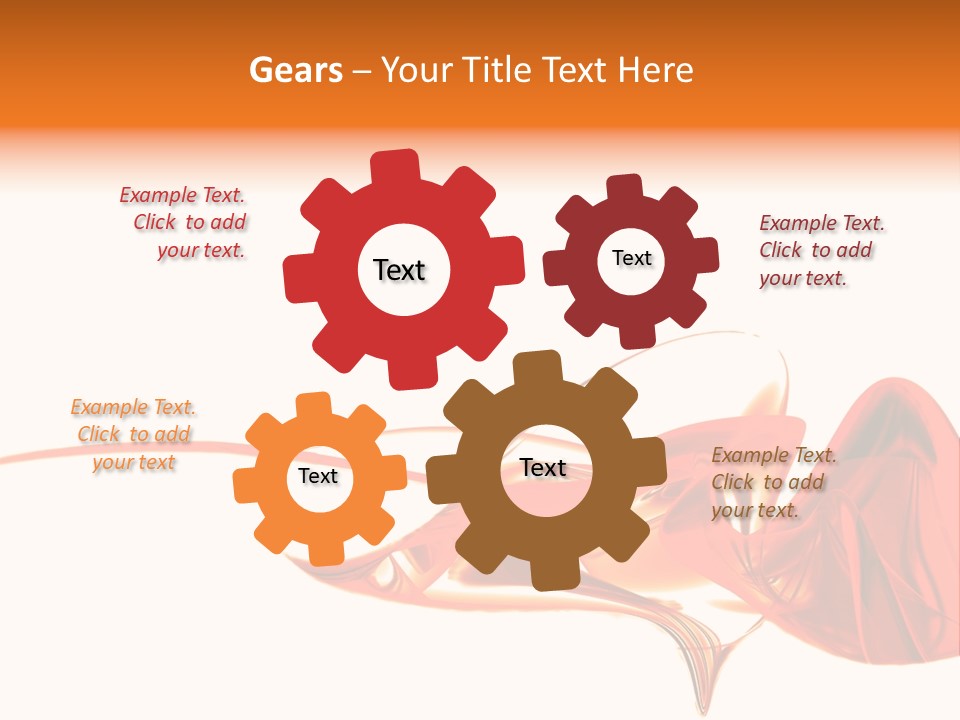 Gears – Your Title Text Here

Example Text. Click to add your text.

Text

Text

Example Text. Click to add your text.

Example Text. Click to add your text

Text

Text

Example Text. Click to add your text.